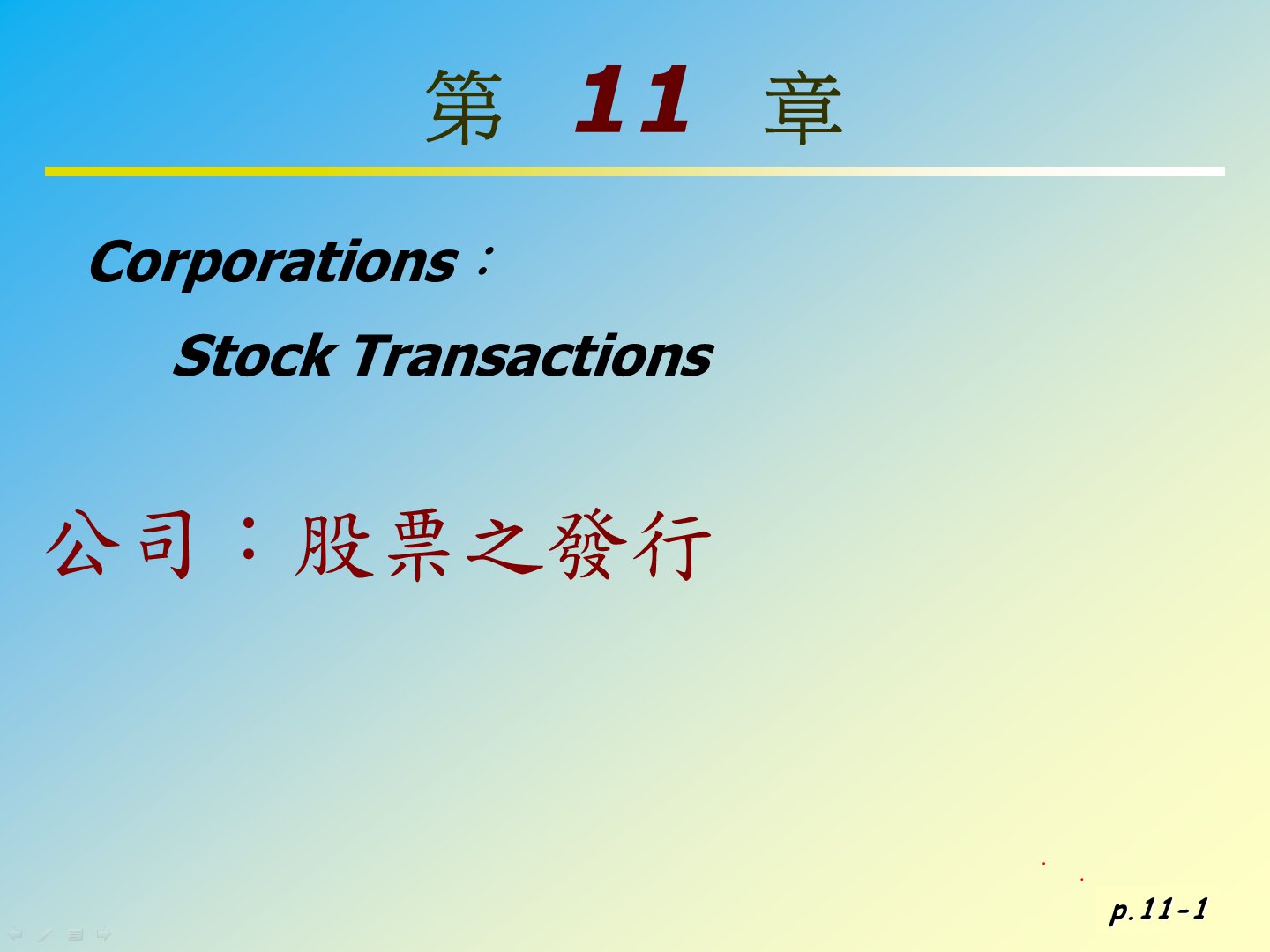 第 11 章

Corporations：

Stock Transactions

公司：股票之發行

p.11-1